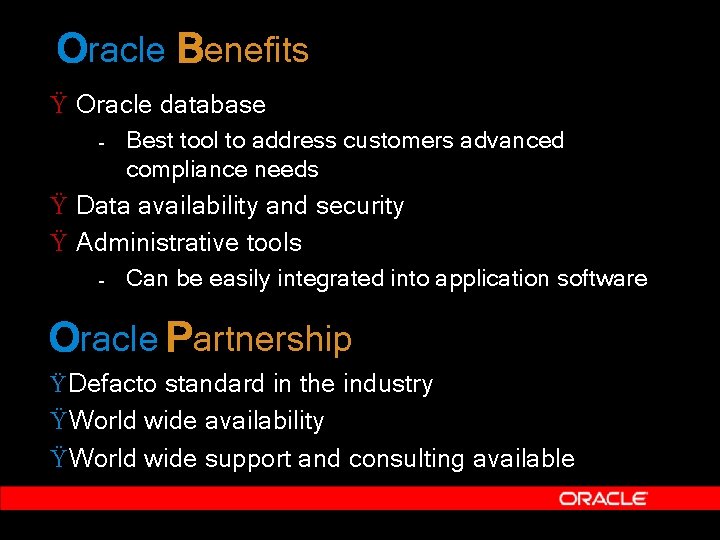 Oracle Benefits

Ÿ Oracle database

- Best tool to address customers advanced compliance needs

Ÿ Data availability and security

Ÿ Administrative tools

- Can be easily integrated into application software

Oracle Partnership

ŸDefacto standard in the industry

ŸWorld wide availability

ŸWorld wide support and consulting available

ORACLE